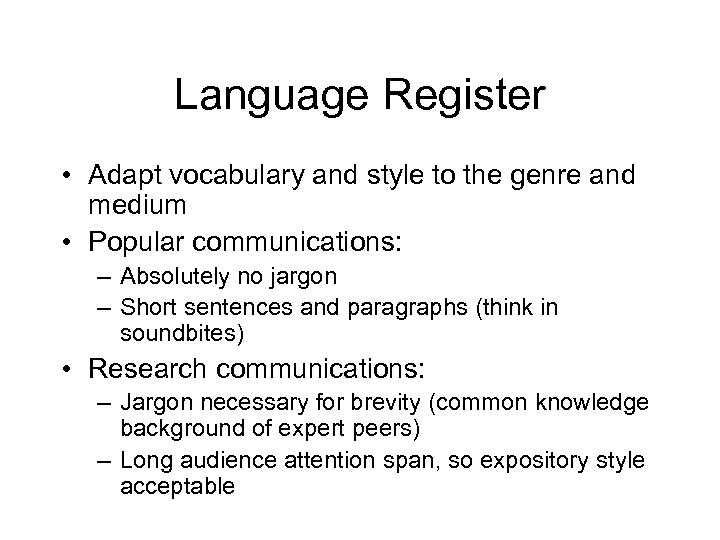 Language Register

• Adapt vocabulary and style to the genre and medium
• Popular communications:
– Absolutely no jargon
– Short sentences and paragraphs (think in soundbites)
• Research communications:
– Jargon necessary for brevity (common knowledge background of expert peers)
– Long audience attention span, so expository style acceptable